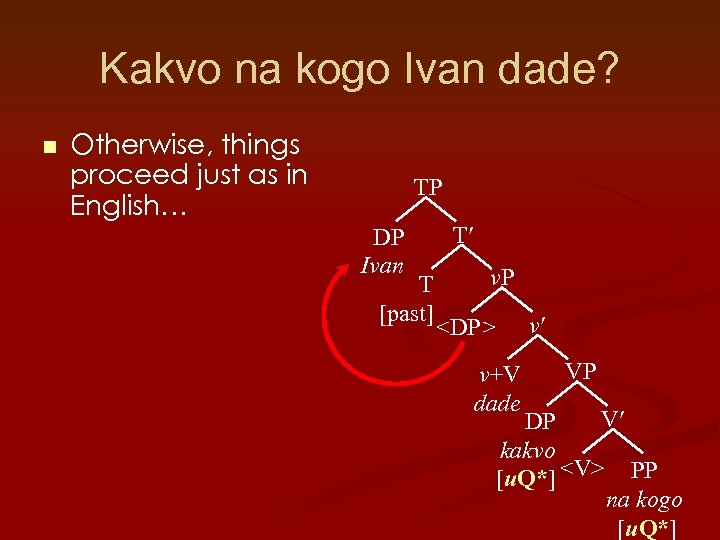 Kakvo na kogo Ivan dade?

Otherwise, things proceed just as in English…

TP
DP
Ivan
T′
T
[past]
vP
<DP>
v′
v+V
dade
VP
DP
kakvo
[uQ*]
V′
<V>
PP
na kogo
[uQ*]